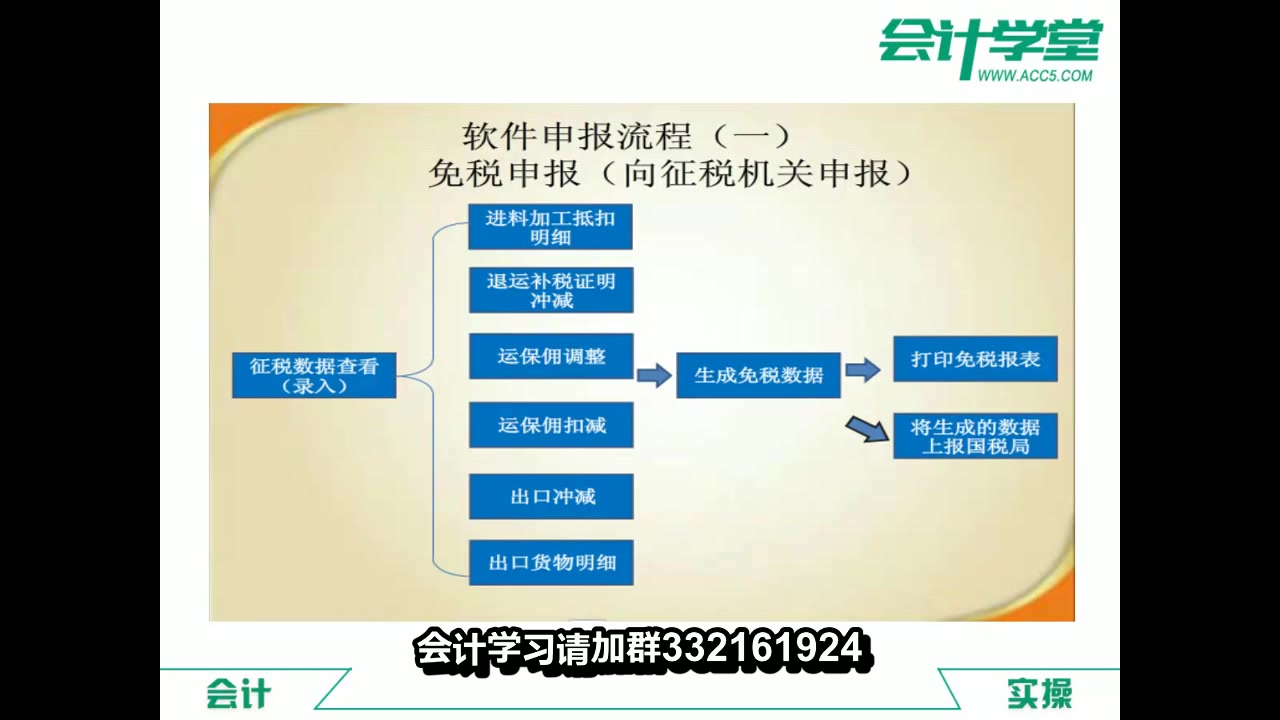 会计学堂
WWW.ACC5.COM

软件申报流程（一）
免税申报（向征税机关申报）

征税数据查看（录入）

进料加工抵扣明细

退运补税证明冲减

运保佣调整

运保佣扣减

出口冲减

出口货物明细

生成免税数据

打印免税报表

将生成的数据上报国税局

会计学习请加群332161924

会计

实操